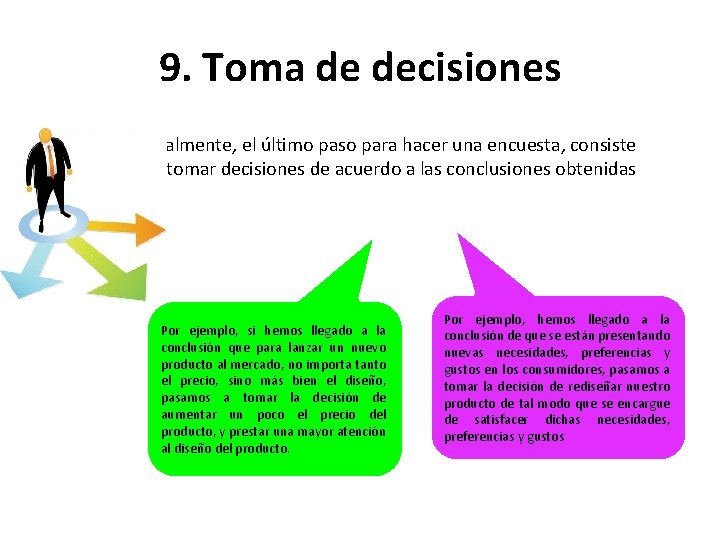 9. Toma de decisiones

almente, el último paso para hacer una encuesta, consiste tomar decisiones de acuerdo a las conclusiones obtenidas

Por ejemplo, si hemos llegado a la conclusión que para lanzar un nuevo producto al mercado, no importa tanto el precio, sino más bien el diseño, pasamos a tomar la decisión de aumentar un poco el precio del producto, y prestar una mayor atención al diseño del producto.

Por ejemplo, hemos llegado a la conclusión de que se están presentando nuevas necesidades, preferencias y gustos en los consumidores, pasamos a tomar la decisión de rediseñar nuestro producto de tal modo que se encargue de satisfacer dichas necesidades, preferencias y gustos